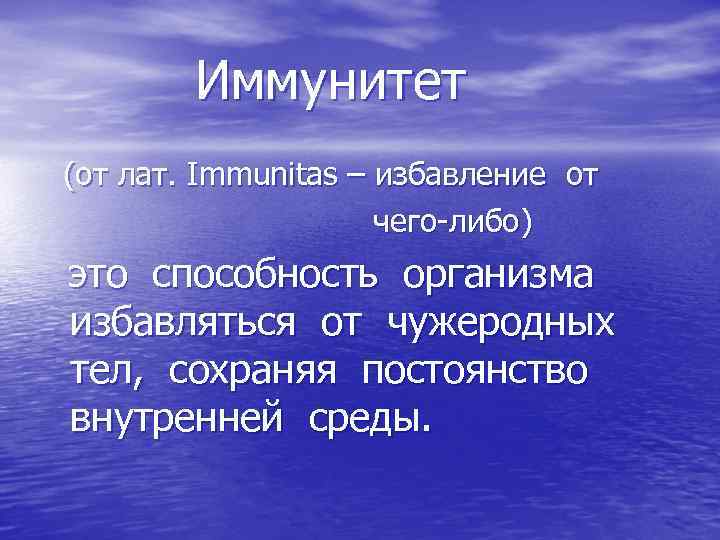 Иммунитет

(от лат. Immunitas – избавление от чего-либо)

это способность организма избавляться от чужеродных тел, сохраняя постоянство внутренней среды.